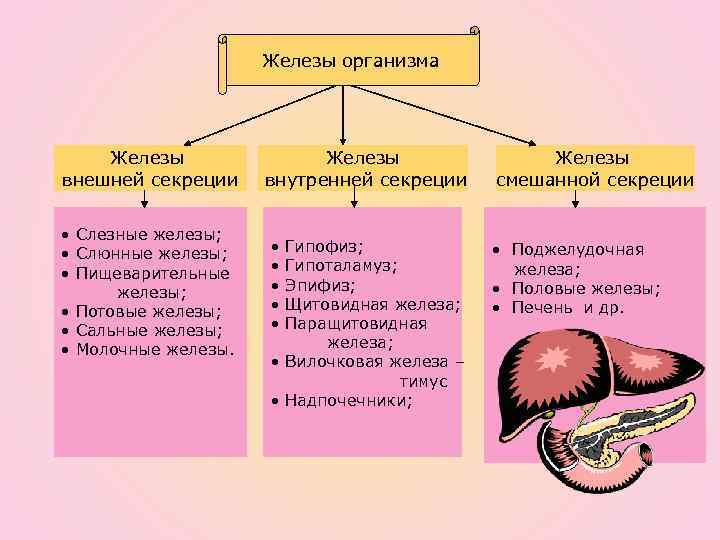 Железы организма

Железы внешней секреции

• Слезные железы;
• Слюнные железы;
• Пищеварительные железы;
• Потовые железы;
• Сальные железы;
• Молочные железы.

Железы внутренней секреции

• Гипофиз;
• Гипоталамуз;
• Эпифиз;
• Щитовидная железа;
• Паращитовидная железа;
• Вилочковая железа – тимус
• Надпочечники;

Железы смешанной секреции

• Поджелудочная железа;
• Половые железы;
• Печень и др.